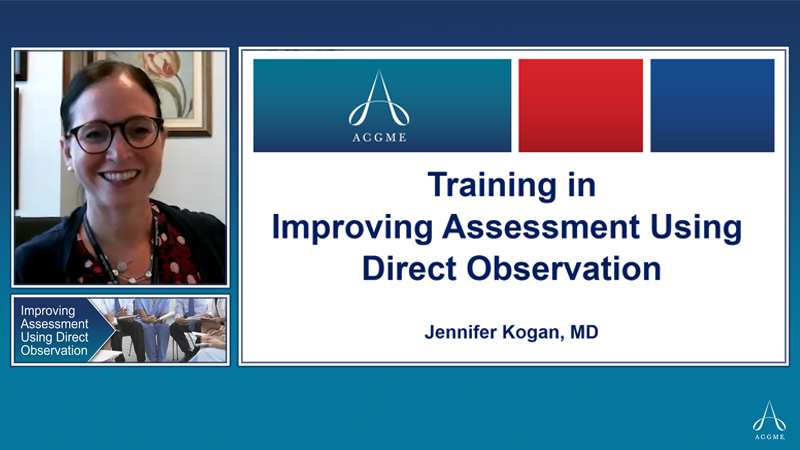 Improving Assessment Using Direct Observation

ACGME

Training in Improving Assessment Using Direct Observation

Jennifer Kogan, MD

ACGME